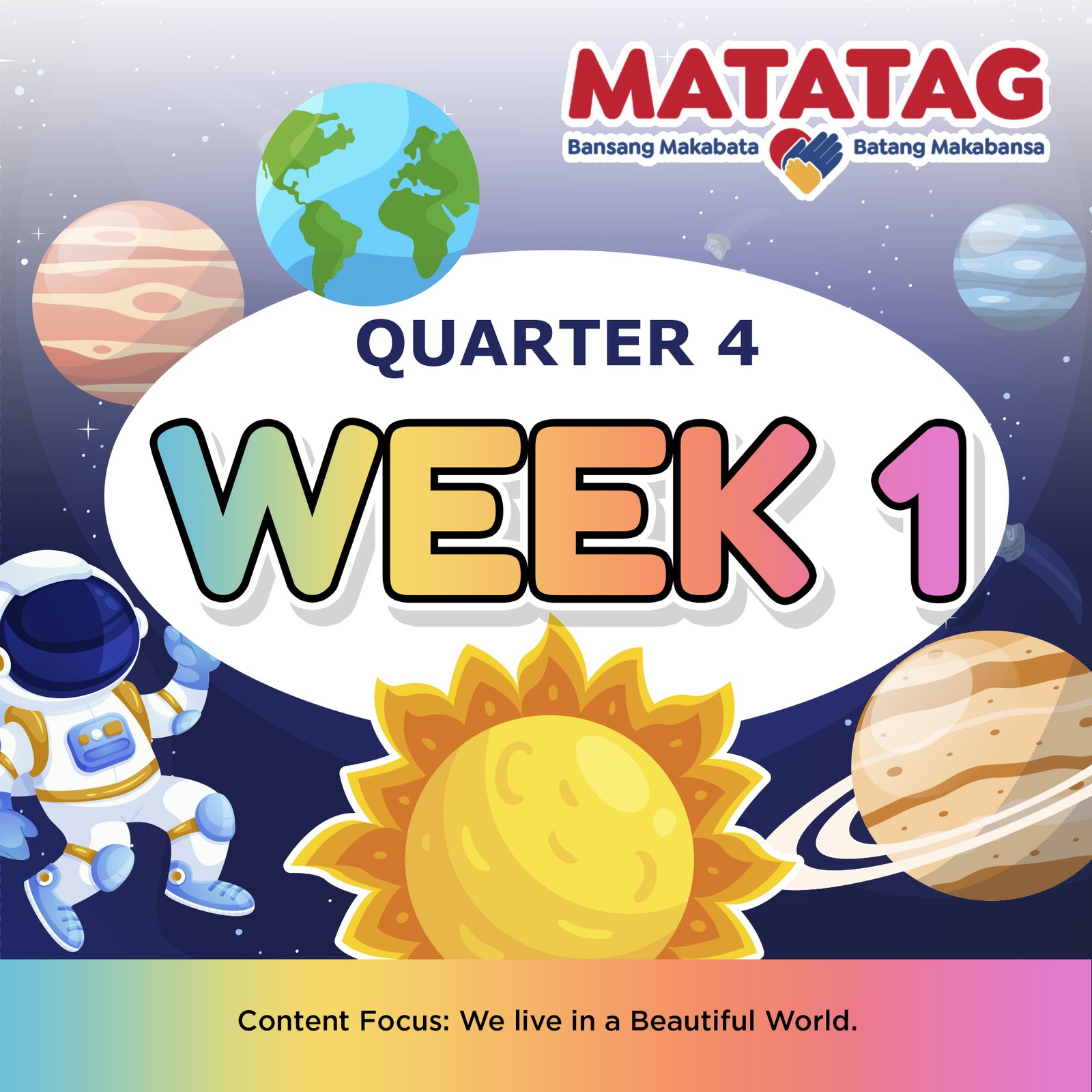 MATATAG
Bansang Makabata Batang Makabansa

QUARTER 4

WEEK 1

Content Focus: We live in a Beautiful World.